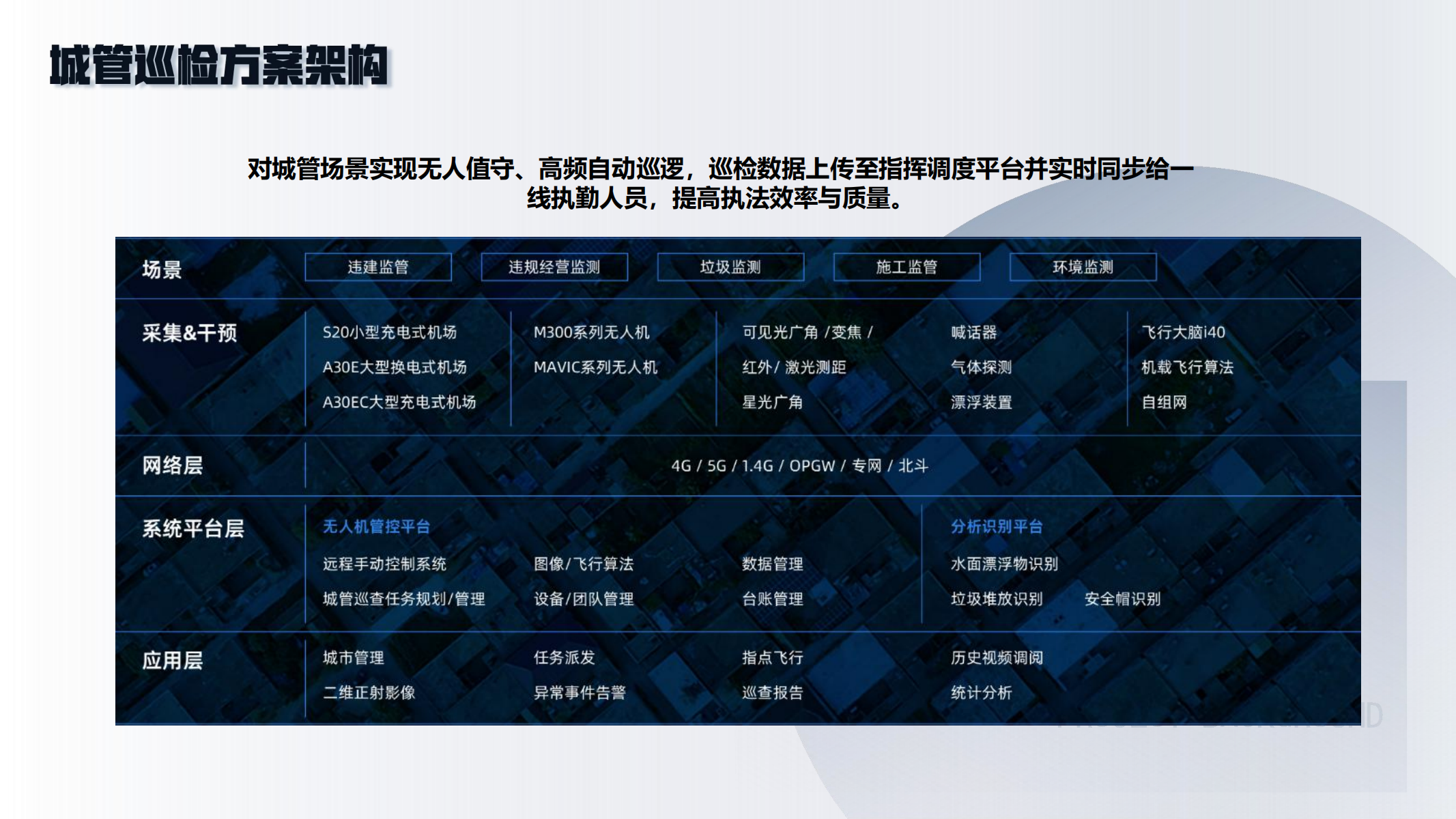 城管巡检方案架构

对城管场景实现无人值守、高频自动巡逻，巡检数据上传至指挥调度平台并实时同步给一线执勤人员，提高执法效率与质量。

场景
违建监管　违规经营监测　垃圾监测　施工监管　环境监测

采集&干预
S20小型充电式机场
A30E大型换电式机场
A30EC大型充电式机场
M300系列无人机
MAVIC系列无人机
可见光广角 /变焦 /
红外/ 激光测距
星光广角
喊话器
气体探测
漂浮装置
飞行大脑i40
机载飞行算法
自组网

网络层
4G / 5G / 1.4G / OPGW / 专网 / 北斗

系统平台层
无人机管控平台
远程手动控制系统
城管巡查任务规划/管理
图像/飞行算法
设备/团队管理
数据管理
台账管理
分析识别平台
水面漂浮物识别
垃圾堆放识别　安全帽识别

应用层
城市管理
二维正射影像
任务派发
异常事件告警
指点飞行
巡查报告
历史视频调阅
统计分析